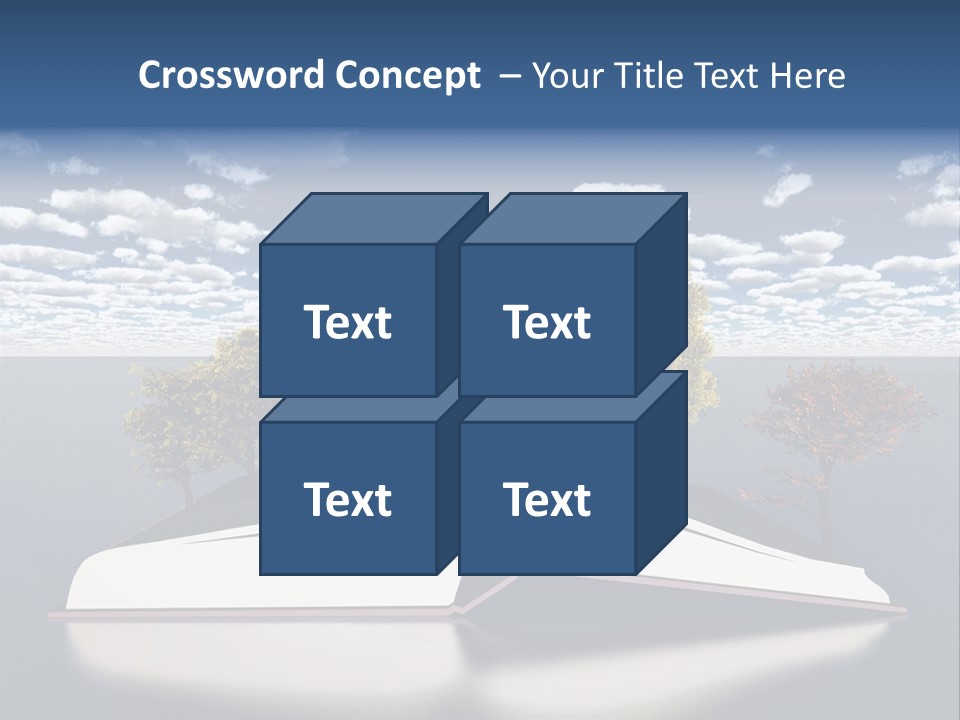 Crossword Concept – Your Title Text Here

Text

Text

Text

Text